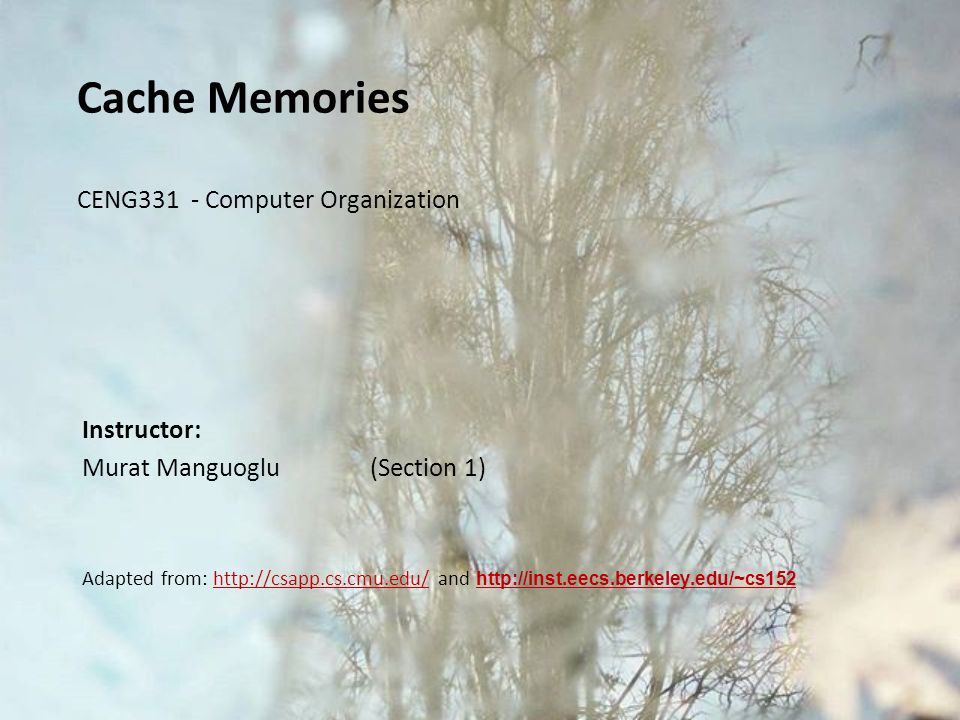 Cache Memories

CENG331 - Computer Organization

Instructor:
Murat Manguoglu (Section 1)

Adapted from: http://csapp.cs.cmu.edu/ and http://inst.eecs.berkeley.edu/~cs152